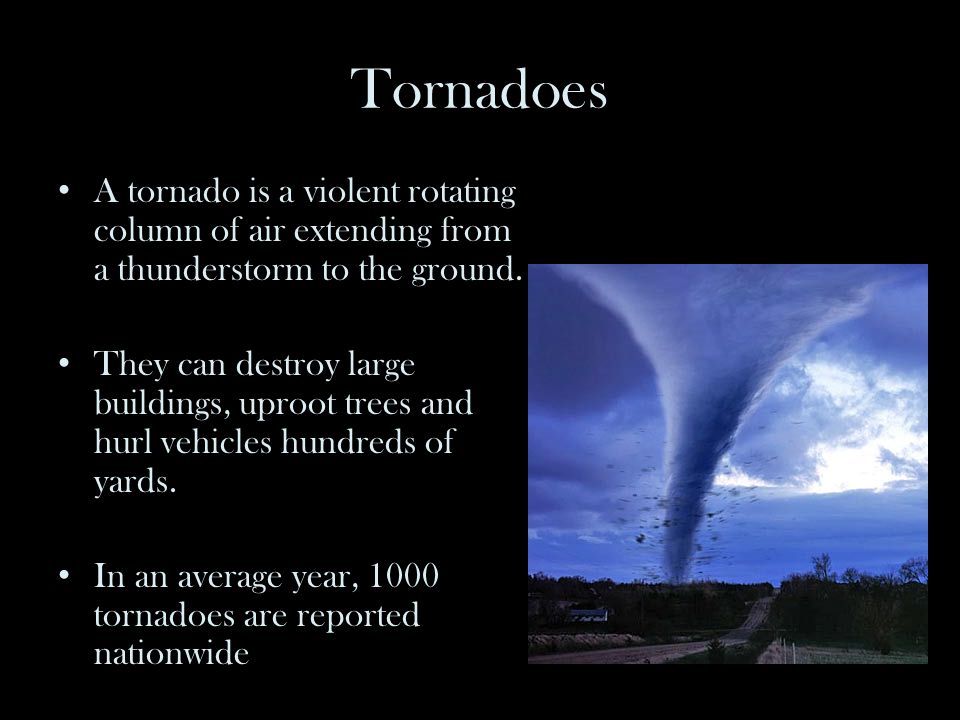 Tornadoes

• A tornado is a violent rotating column of air extending from a thunderstorm to the ground.

• They can destroy large buildings, uproot trees and hurl vehicles hundreds of yards.

• In an average year, 1000 tornadoes are reported nationwide